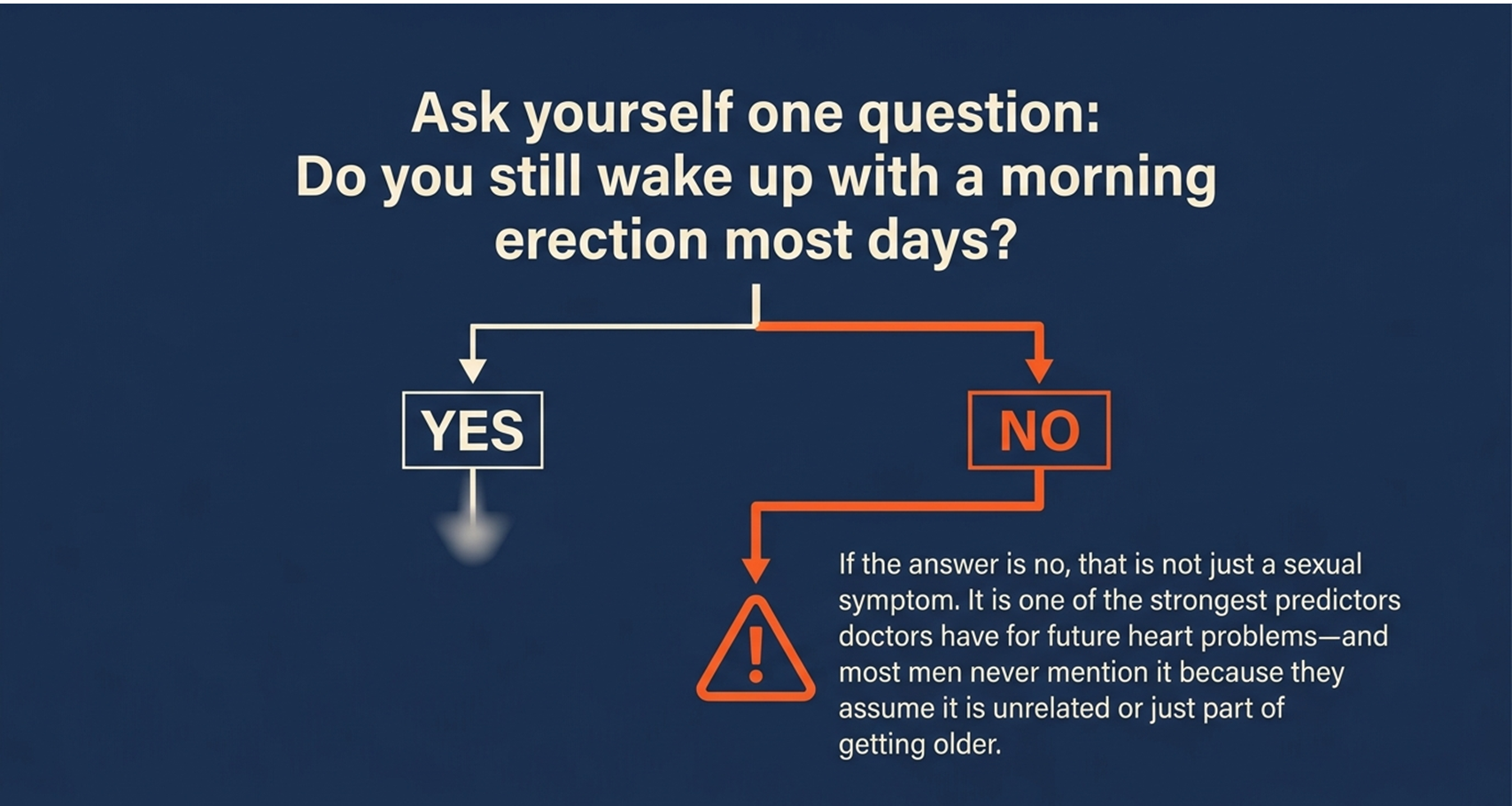 Ask yourself one question:
Do you still wake up with a morning erection most days?

YES

NO

!

If the answer is no, that is not just a sexual symptom. It is one of the strongest predictors doctors have for future heart problems—and most men never mention it because they assume it is unrelated or just part of getting older.